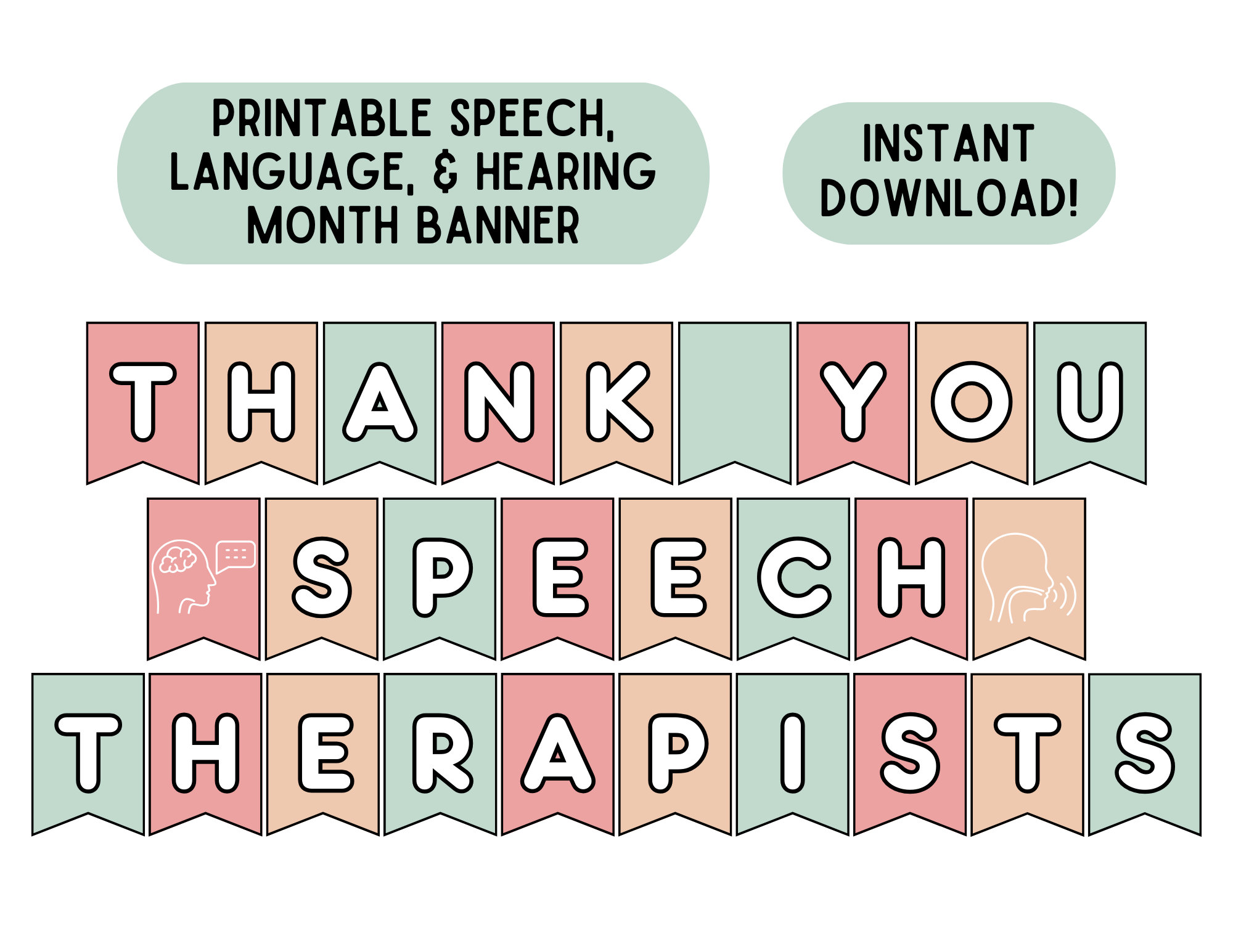 PRINTABLE SPEECH, LANGUAGE, & HEARING MONTH BANNER

INSTANT DOWNLOAD!

THANK YOU

SPEECH

THERAPISTS